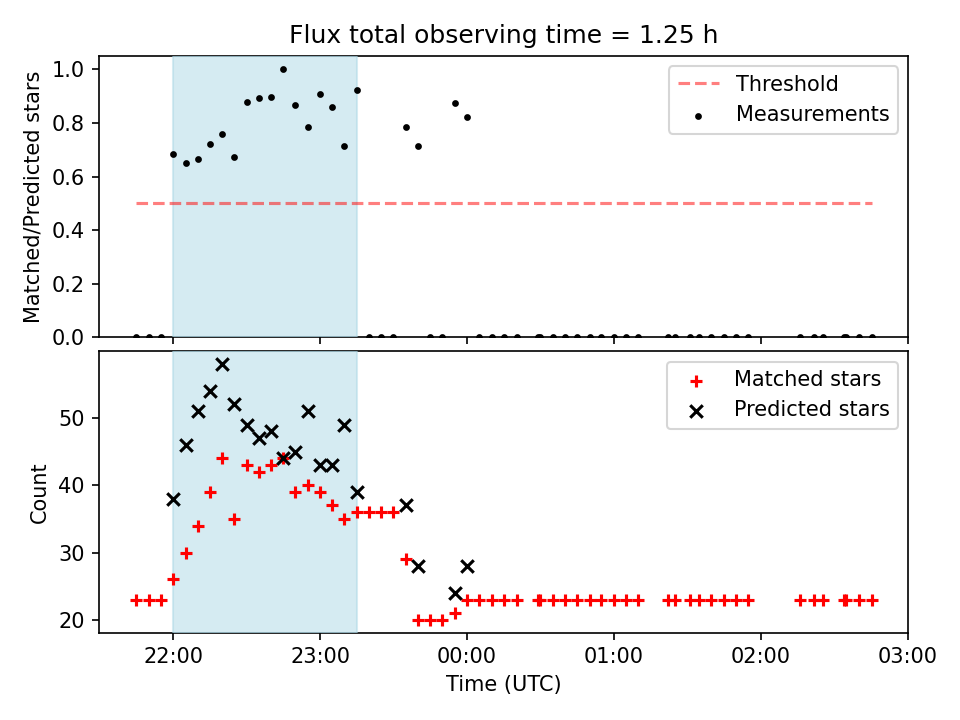 Flux total observing time = 1.25 h

Matched/Predicted stars

1.0
0.8
0.6
0.4
0.2
0.0

Threshold
Measurements

Count

50
40
30
20

Matched stars
Predicted stars

22:00
23:00
00:00
01:00
02:00
03:00

Time (UTC)